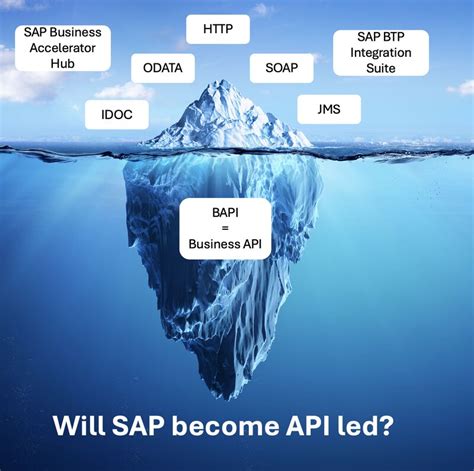 SAP Business Accelerator Hub

HTTP

SAP BTP Integration Suite

ODATA

SOAP

IDOC

JMS

BAPI
=
Business API

Will SAP become API led?